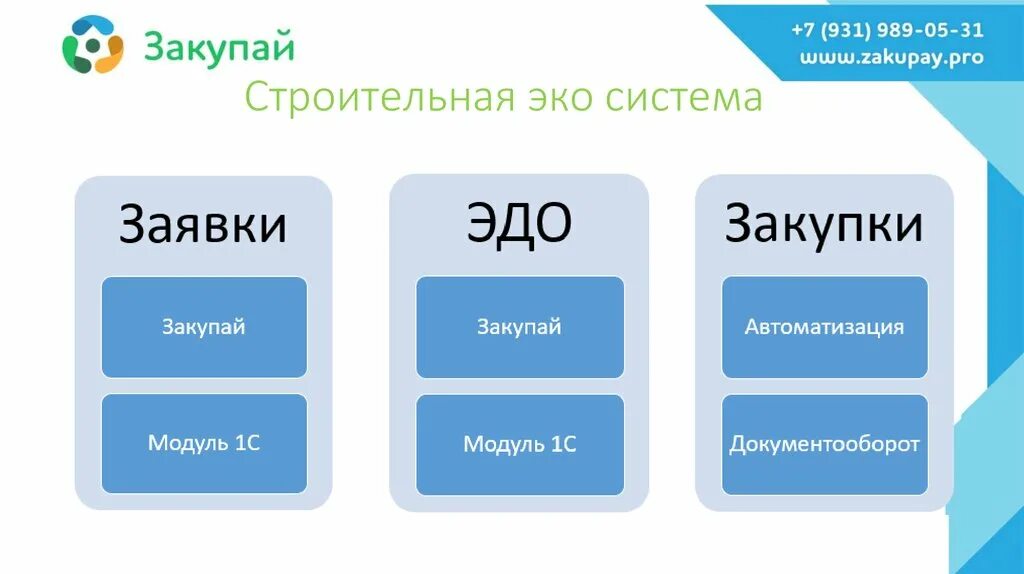 Закупай

+7 (931) 989-05-31
www.zakupay.pro

Строительная эко система

Заявки

Закупай

Модуль 1С

ЭДО

Закупай

Модуль 1С

Закупки

Автоматизация

Документооборот